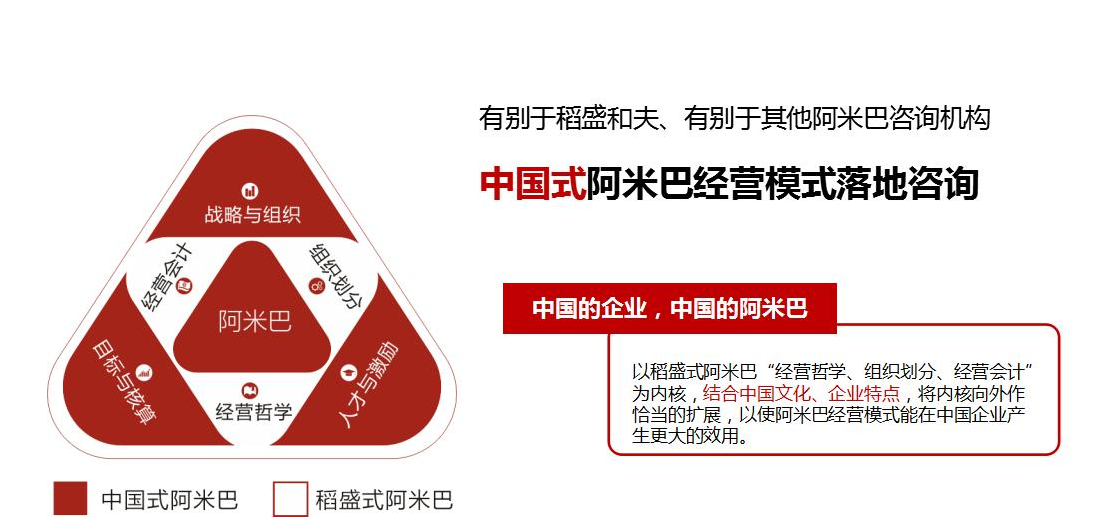 战略与组织

经营会计

组织划分

阿米巴

目标与核算

经营哲学

人才与激励

中国式阿米巴

稻盛式阿米巴

有别于稻盛和夫、有别于其他阿米巴咨询机构

中国式阿米巴经营模式落地咨询

中国的企业，中国的阿米巴

以稻盛式阿米巴“经营哲学、组织划分、经营会计”为内核，结合中国文化、企业特点，将内核向外作恰当的扩展，以使阿米巴经营模式能在中国企业产生更大的效用。